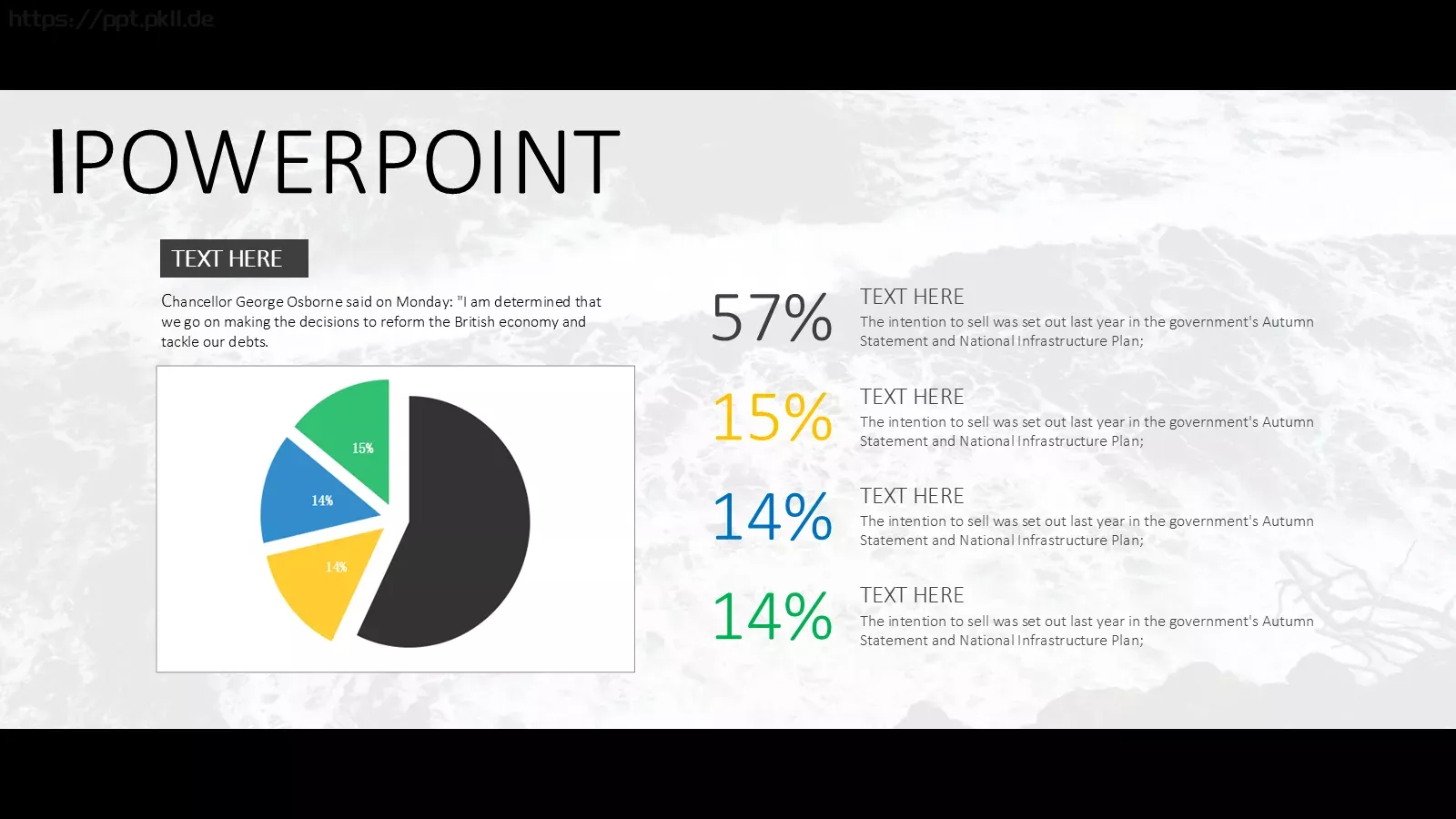 https://ppt.pkll.de

IPOWERPOINT

TEXT HERE

Chancellor George Osborne said on Monday: "I am determined that we go on making the decisions to reform the British economy and tackle our debts.

15%

14%

14%

57%

TEXT HERE

The intention to sell was set out last year in the government's Autumn Statement and National Infrastructure Plan;

15%

TEXT HERE

The intention to sell was set out last year in the government's Autumn Statement and National Infrastructure Plan;

14%

TEXT HERE

The intention to sell was set out last year in the government's Autumn Statement and National Infrastructure Plan;

14%

TEXT HERE

The intention to sell was set out last year in the government's Autumn Statement and National Infrastructure Plan;